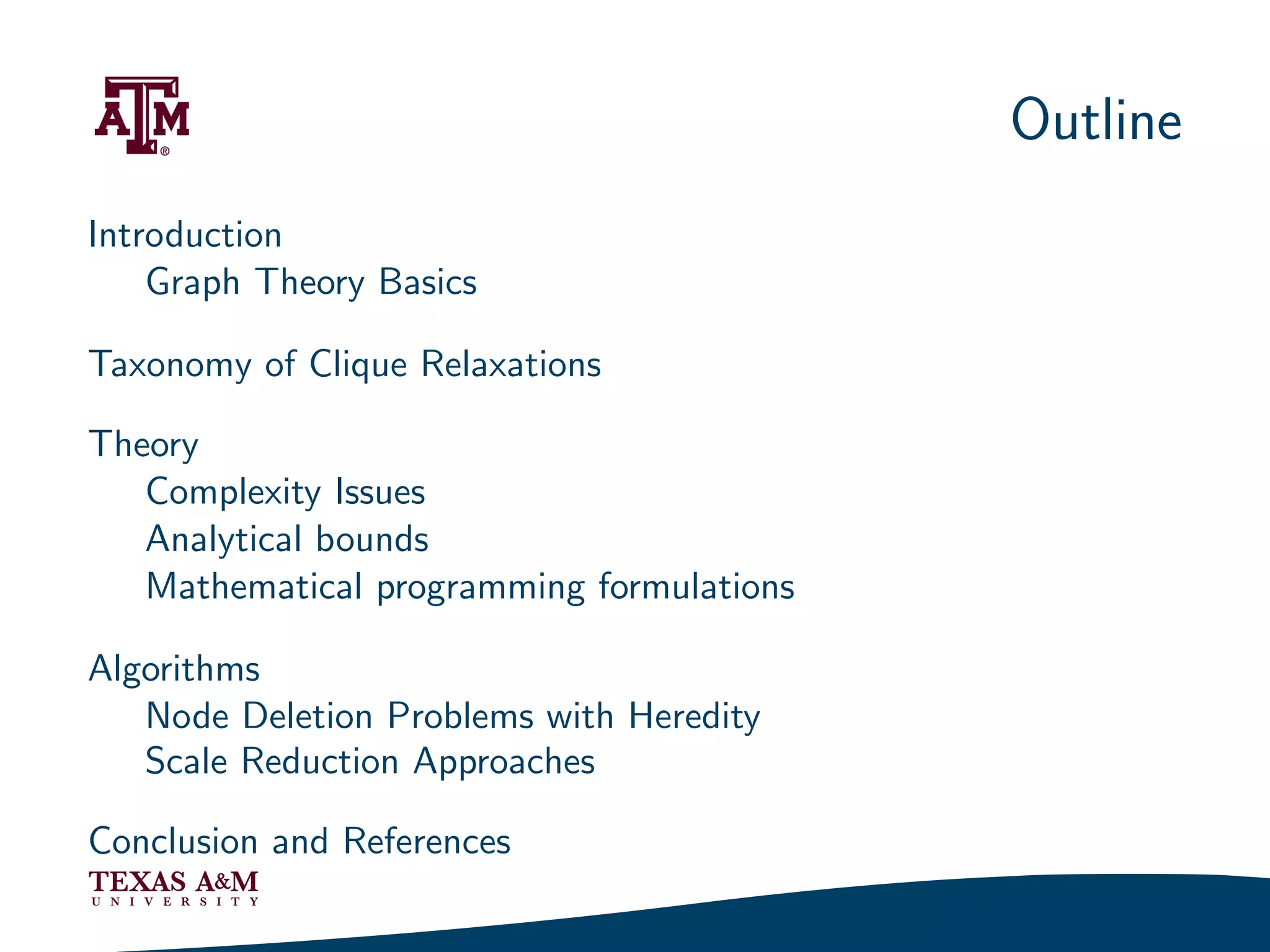 ATM®

Outline

Introduction
Graph Theory Basics

Taxonomy of Clique Relaxations

Theory
Complexity Issues
Analytical bounds
Mathematical programming formulations

Algorithms
Node Deletion Problems with Heredity
Scale Reduction Approaches

Conclusion and References

TEXAS A&M
UNIVERSITY